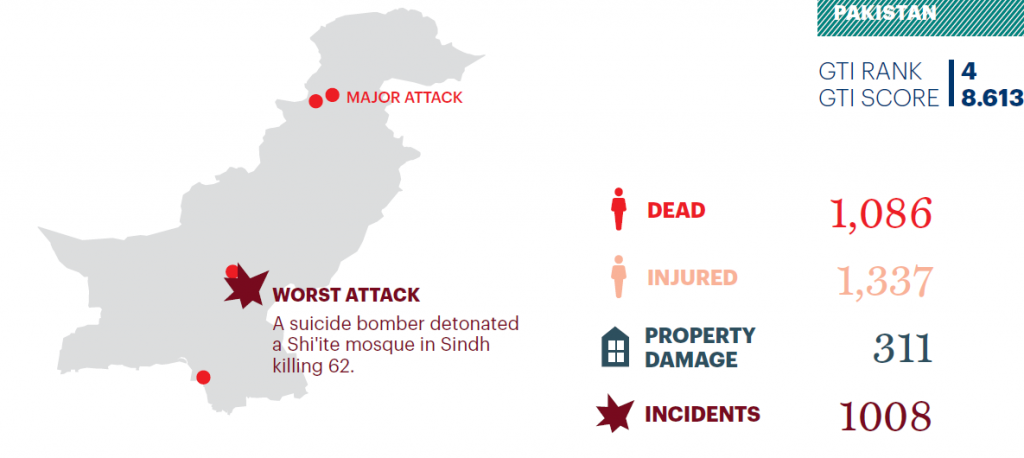 PAKISTAN

GTI RANK 4
GTI SCORE 8.613

MAJOR ATTACK

WORST ATTACK
A suicide bomber detonated a Shi'ite mosque in Sindh killing 62.

DEAD 1,086

INJURED 1,337

PROPERTY DAMAGE 311

INCIDENTS 1008